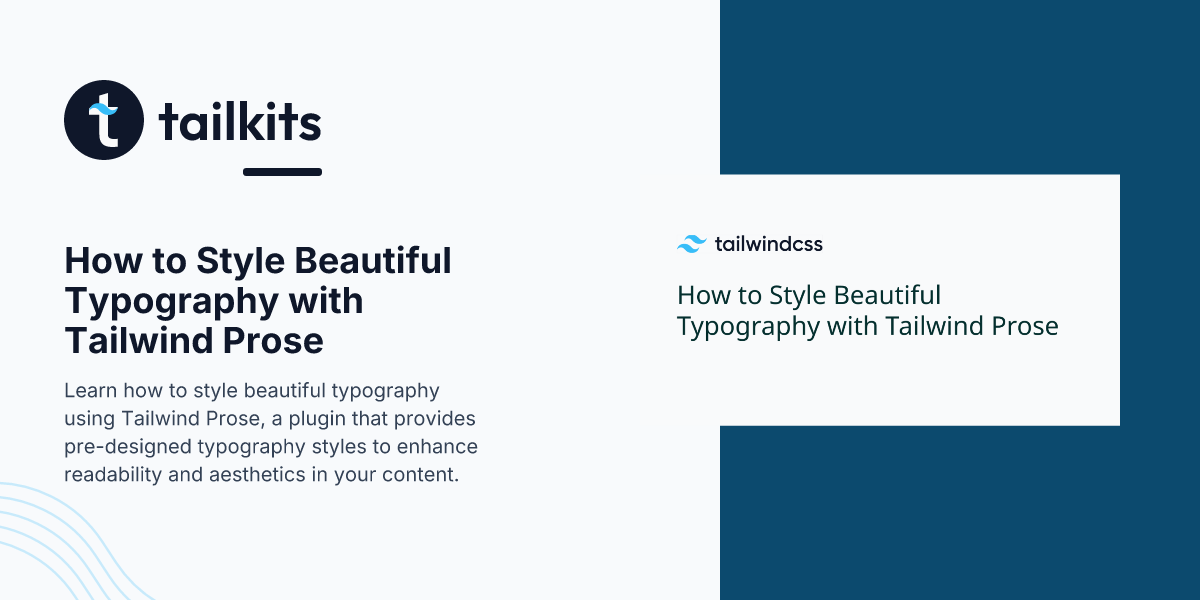 tailkits

How to Style Beautiful Typography with Tailwind Prose

Learn how to style beautiful typography using Tailwind Prose, a plugin that provides pre-designed typography styles to enhance readability and aesthetics in your content.

tailwindcss

How to Style Beautiful Typography with Tailwind Prose